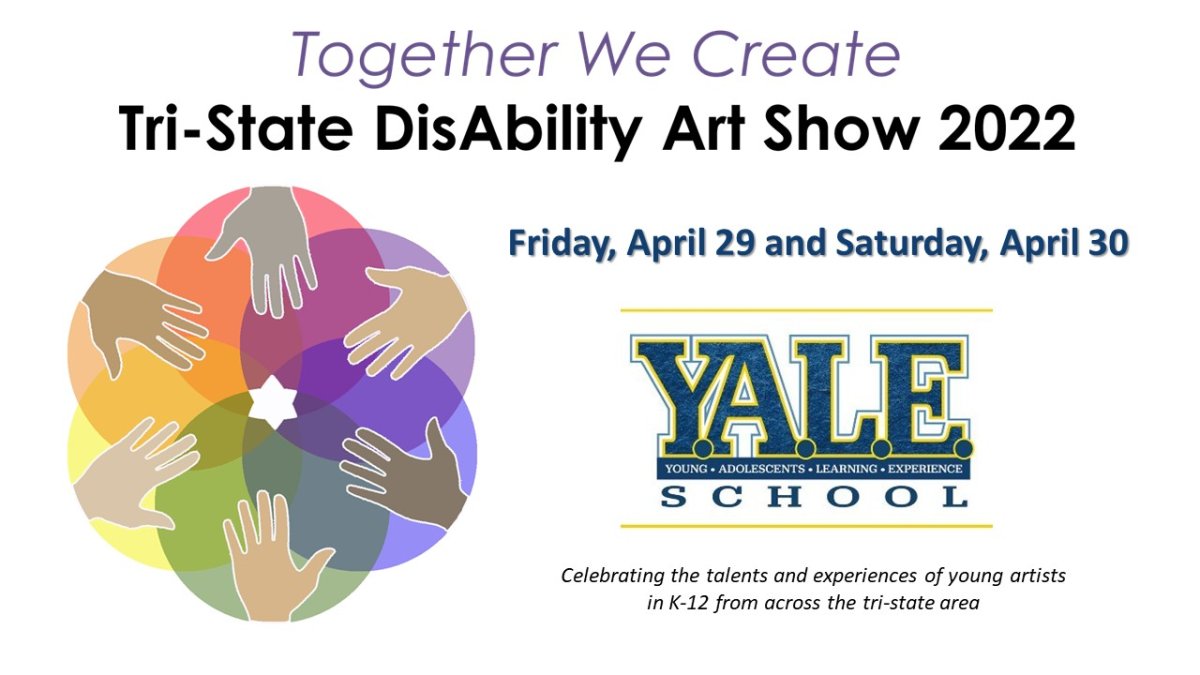 Together We Create
Tri-State DisAbility Art Show 2022

Friday, April 29 and Saturday, April 30

Y.A.L.E.
YOUNG • ADOLESCENTS • LEARNING • EXPERIENCE
SCHOOL

Celebrating the talents and experiences of young artists in K-12 from across the tri-state area